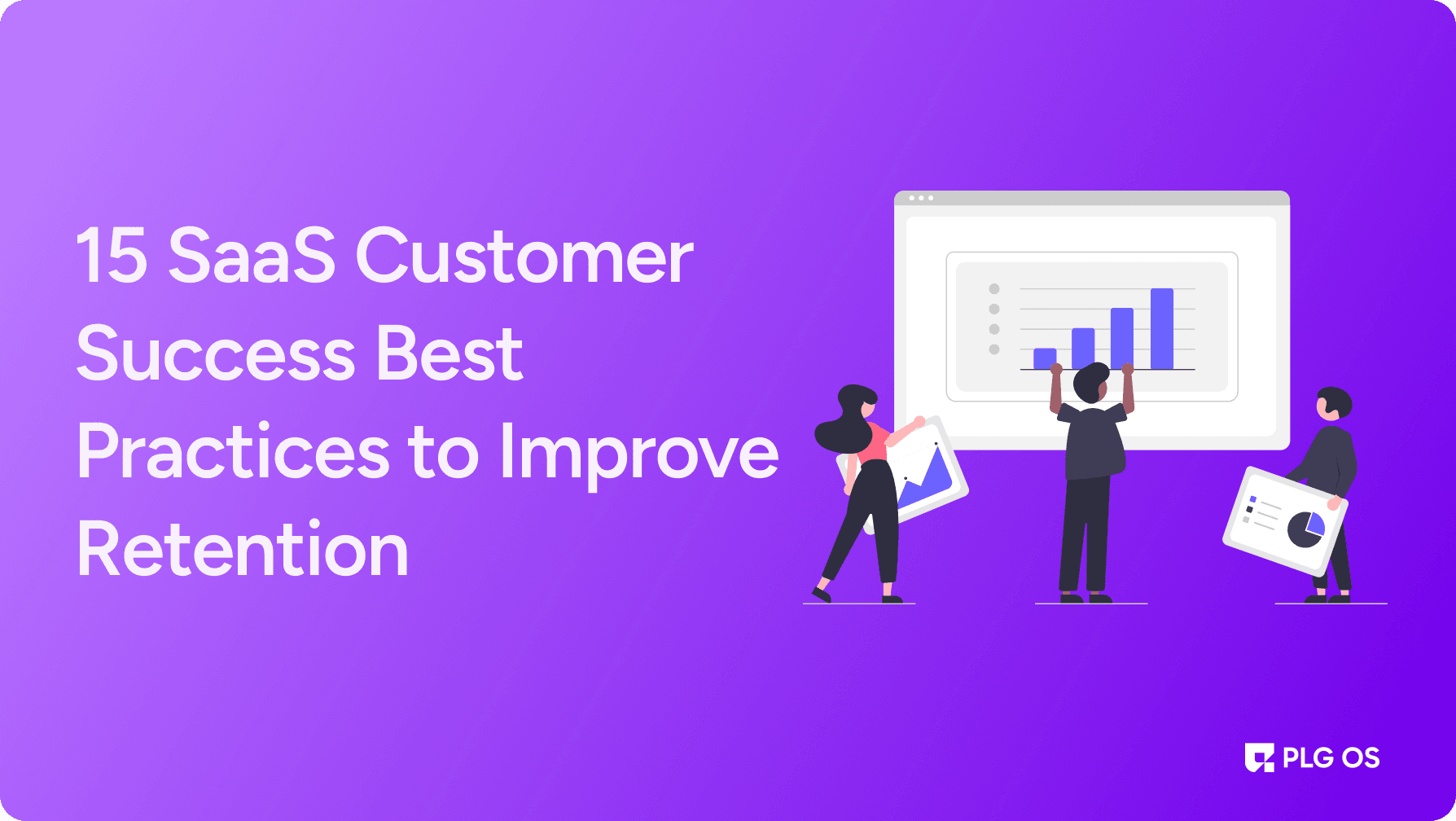 15 SaaS Customer Success Best Practices to Improve Retention

PLG OS